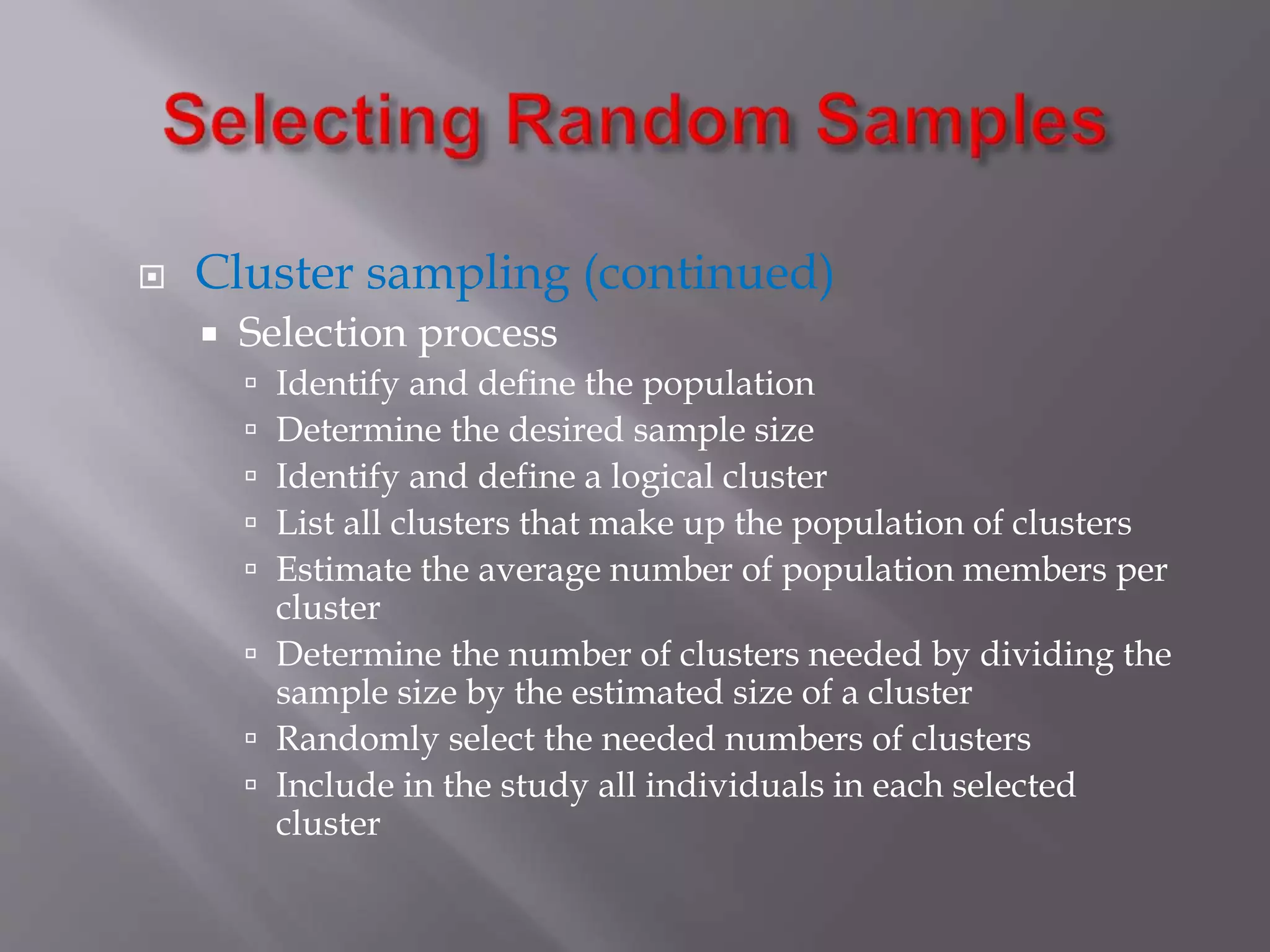 Selecting Random Samples

Cluster sampling (continued)

Selection process

Identify and define the population

Determine the desired sample size

Identify and define a logical cluster

List all clusters that make up the population of clusters

Estimate the average number of population members per cluster

Determine the number of clusters needed by dividing the sample size by the estimated size of a cluster

Randomly select the needed numbers of clusters

Include in the study all individuals in each selected cluster